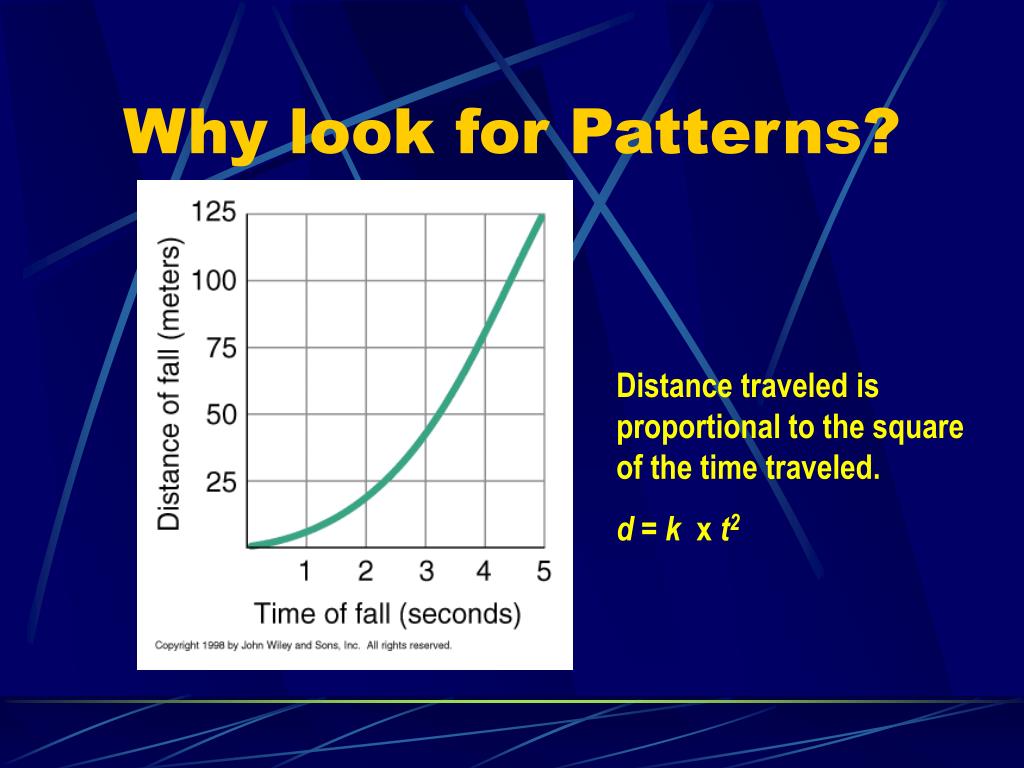 Why look for Patterns?

Distance of fall (meters)

125
100
75
50
25

1 2 3 4 5

Time of fall (seconds)

Copyright 1998 by John Wiley and Sons, Inc. All rights reserved.

Distance traveled is proportional to the square of the time traveled.

$d = k \times t^2$